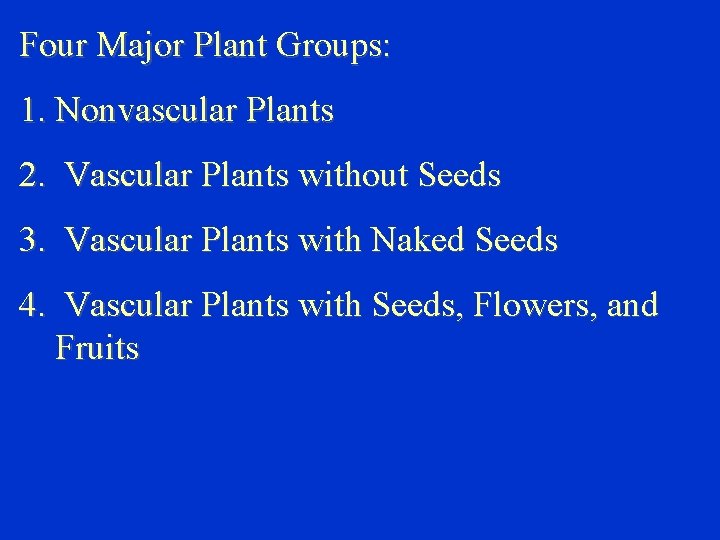 Four Major Plant Groups:

1. Nonvascular Plants

2. Vascular Plants without Seeds

3. Vascular Plants with Naked Seeds

4. Vascular Plants with Seeds, Flowers, and Fruits